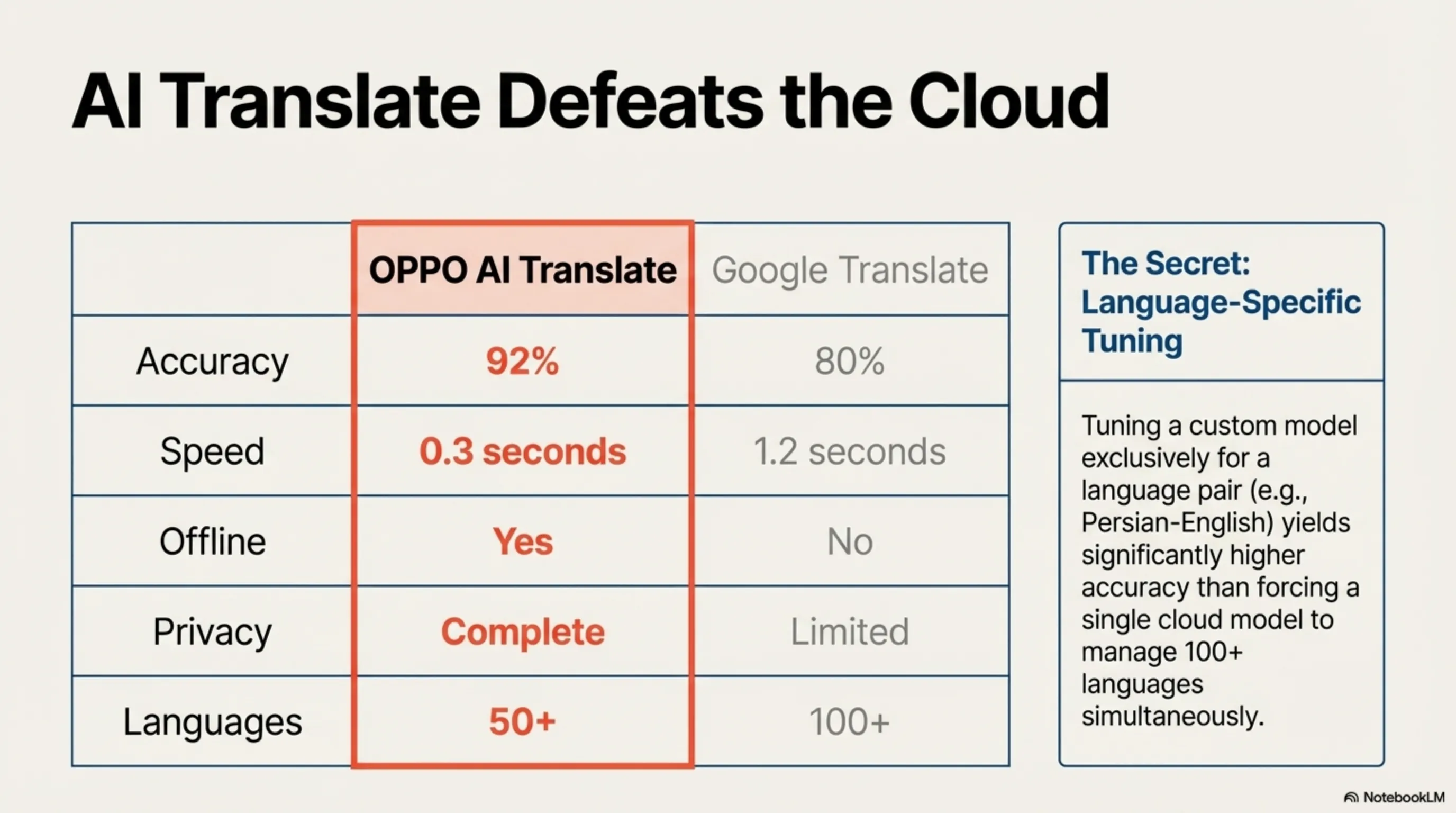 AI Translate Defeats the Cloud

| | OPPO AI Translate | Google Translate |
|---|---|---|
| Accuracy | 92% | 80% |
| Speed | 0.3 seconds | 1.2 seconds |
| Offline | Yes | No |
| Privacy | Complete | Limited |
| Languages | 50+ | 100+ |

The Secret: Language-Specific Tuning

Tuning a custom model exclusively for a language pair (e.g., Persian-English) yields significantly higher accuracy than forcing a single cloud model to manage 100+ languages simultaneously.

NotebookLM